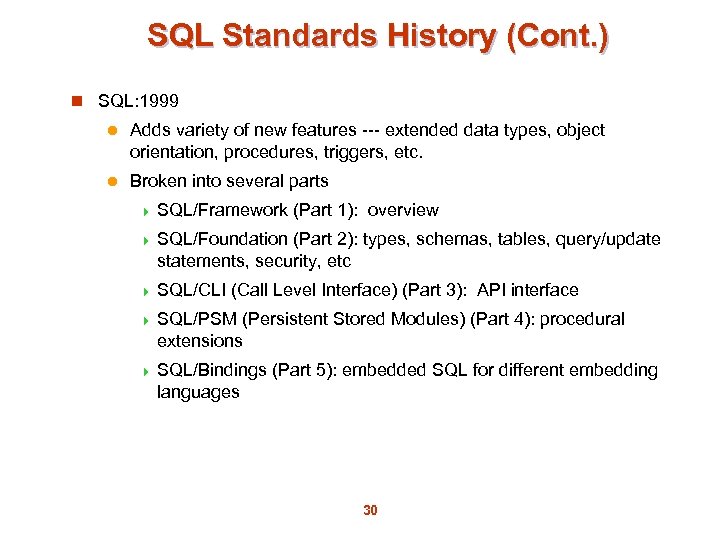 SQL Standards History (Cont.)

SQL:1999

Adds variety of new features --- extended data types, object orientation, procedures, triggers, etc.

Broken into several parts

SQL/Framework (Part 1): overview

SQL/Foundation (Part 2): types, schemas, tables, query/update statements, security, etc

SQL/CLI (Call Level Interface) (Part 3): API interface

SQL/PSM (Persistent Stored Modules) (Part 4): procedural extensions

SQL/Bindings (Part 5): embedded SQL for different embedding languages

30